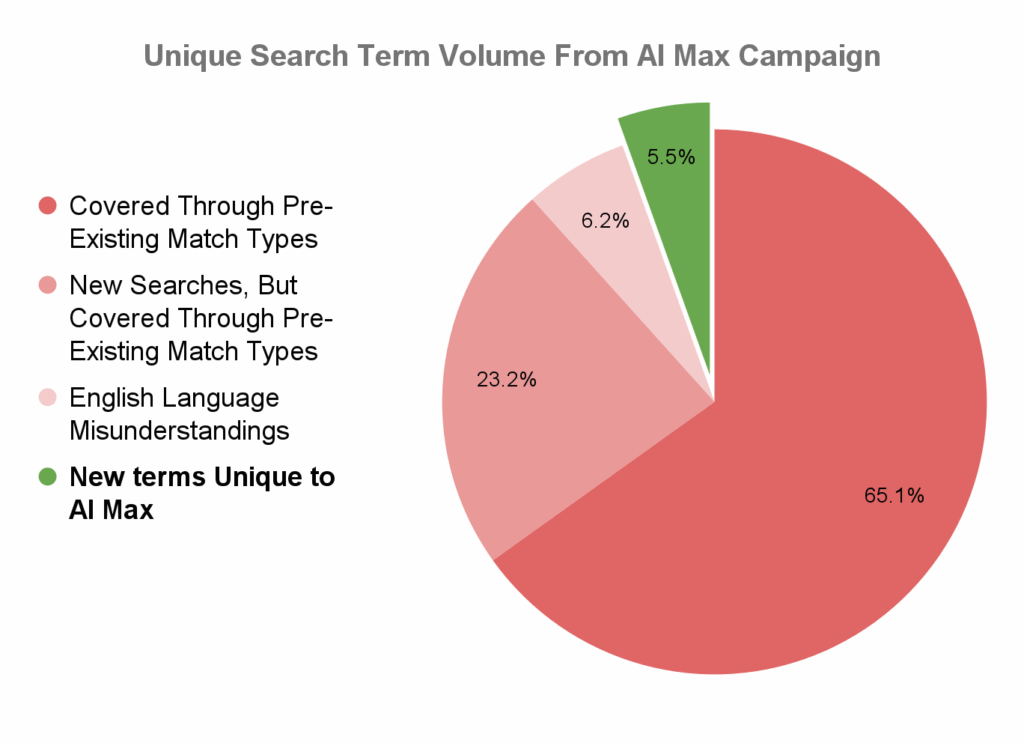 Unique Search Term Volume From AI Max Campaign

Covered Through Pre-Existing Match Types

New Searches, But Covered Through Pre-Existing Match Types

English Language Misunderstandings

New terms Unique to AI Max

5.5%

6.2%

23.2%

65.1%